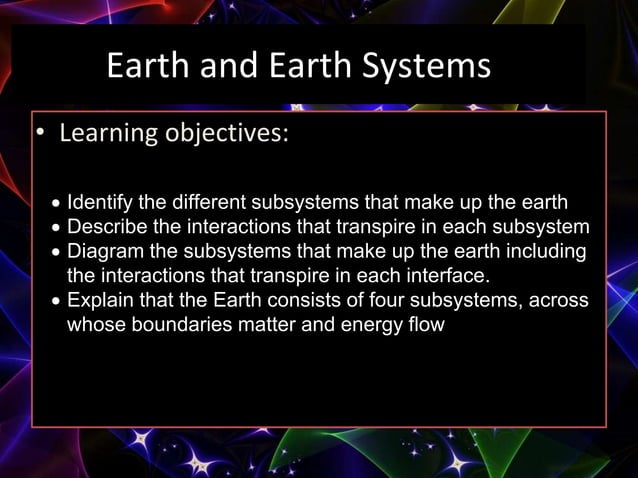 Earth and Earth Systems

• Learning objectives:

• Identify the different subsystems that make up the earth
• Describe the interactions that transpire in each subsystem
• Diagram the subsystems that make up the earth including the interactions that transpire in each interface.
• Explain that the Earth consists of four subsystems, across whose boundaries matter and energy flow